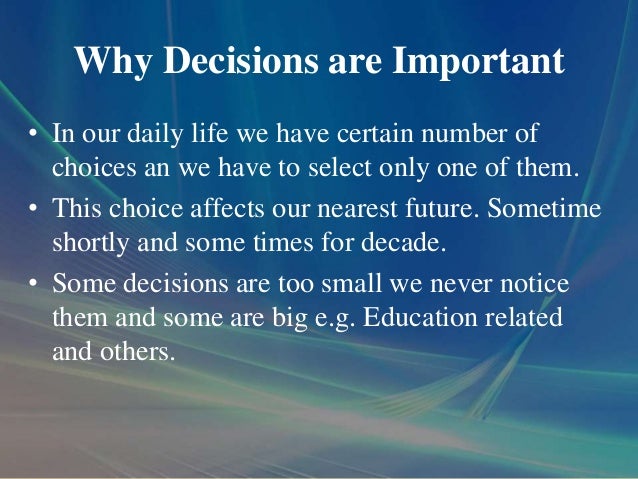 Why Decisions are Important

• In our daily life we have certain number of choices an we have to select only one of them.
• This choice affects our nearest future. Sometime shortly and some times for decade.
• Some decisions are too small we never notice them and some are big e.g. Education related and others.